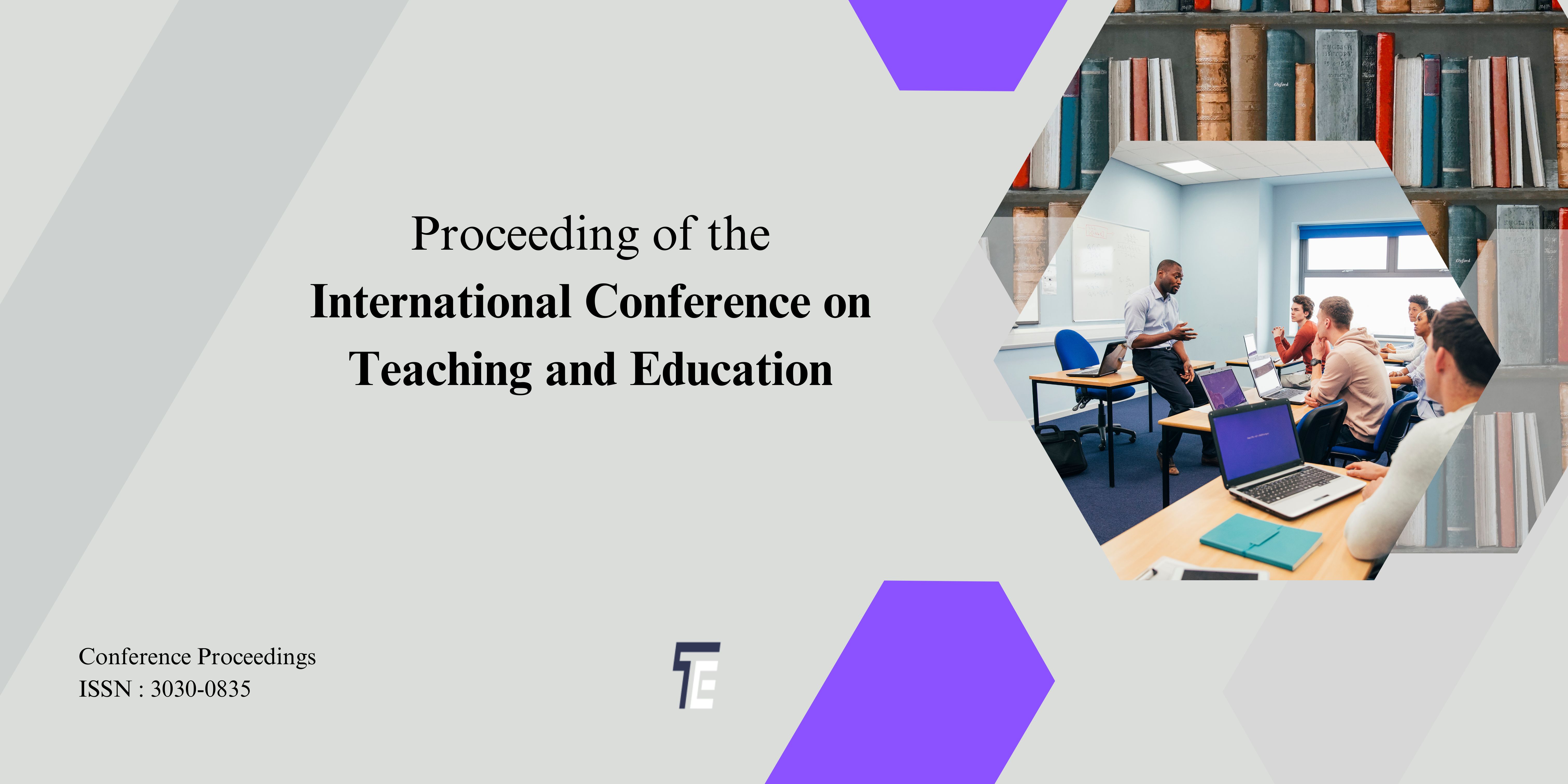 Proceeding of the
International Conference on Teaching and Education

Conference Proceedings
ISSN : 3030-0835

TE